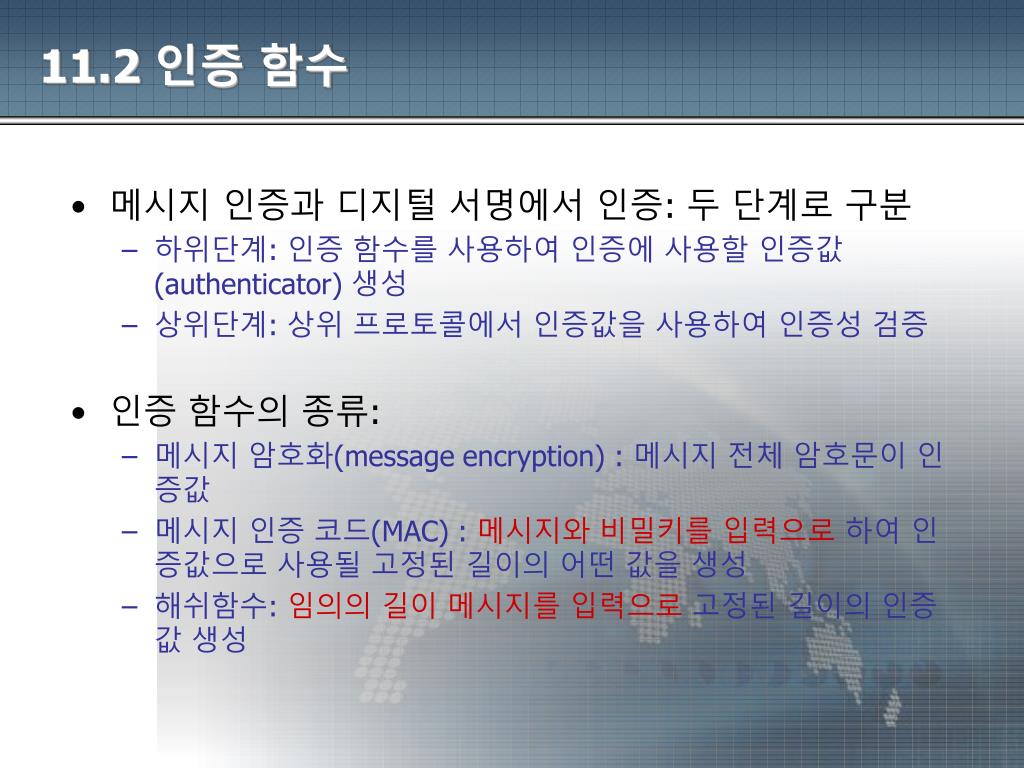 11.2 인증 함수

• 메시지 인증과 디지털 서명에서 인증: 두 단계로 구분
– 하위단계: 인증 함수를 사용하여 인증에 사용할 인증값 (authenticator) 생성
– 상위단계: 상위 프로토콜에서 인증값을 사용하여 인증성 검증

• 인증 함수의 종류:
– 메시지 암호화(message encryption) : 메시지 전체 암호문이 인증값
– 메시지 인증 코드(MAC) : 메시지와 비밀키를 입력으로 하여 인증값으로 사용될 고정된 길이의 어떤 값을 생성
– 해쉬함수: 임의의 길이 메시지를 입력으로 고정된 길이의 인증값 생성